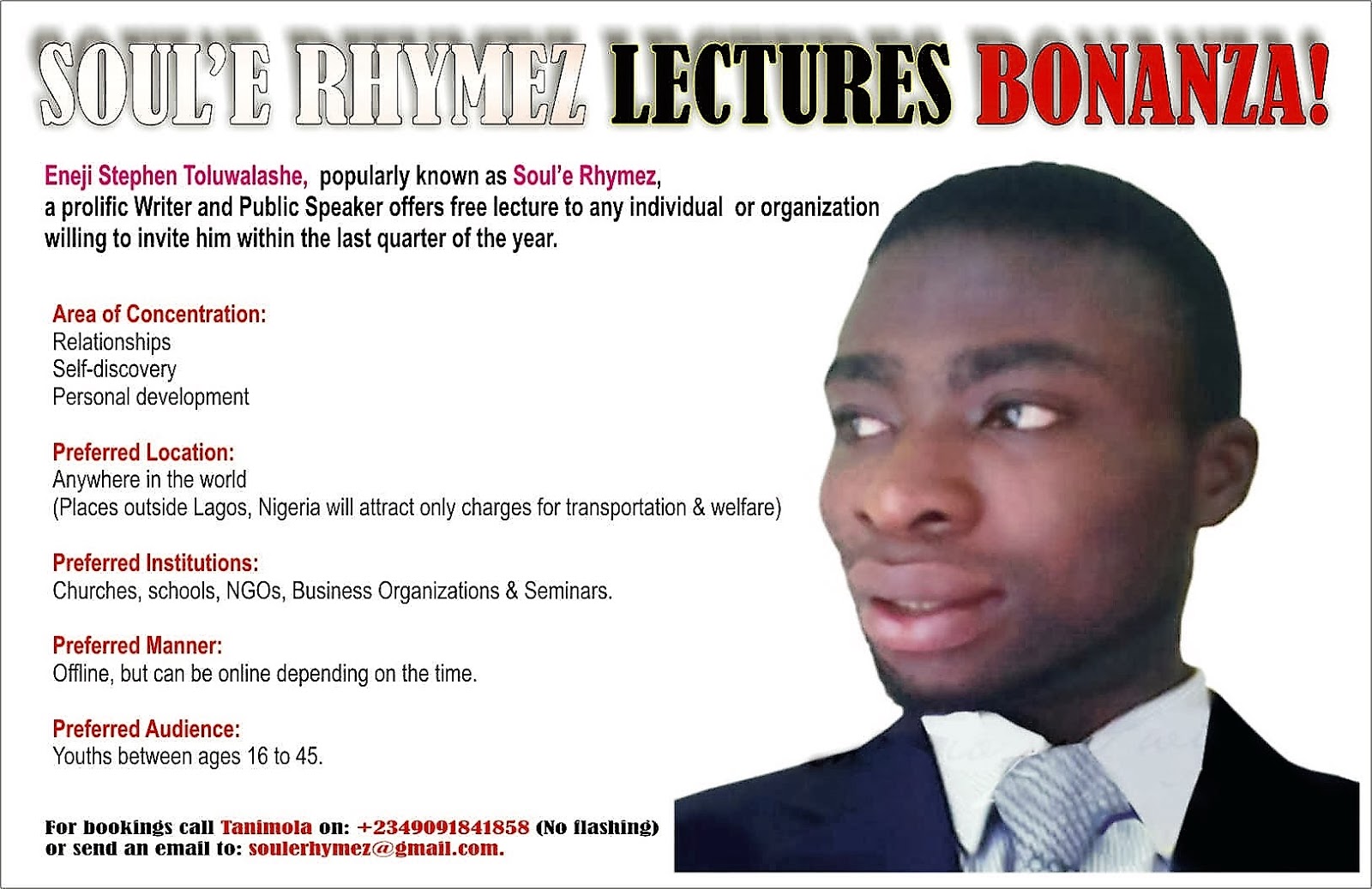 SOUL'E RHYMEZ LECTURES BONANZA!

Eneji Stephen Toluwalashe, popularly known as Soul'e Rhymez, a prolific Writer and Public Speaker offers free lecture to any individual or organization willing to invite him within the last quarter of the year.

Area of Concentration:
Relationships
Self-discovery
Personal development

Preferred Location:
Anywhere in the world
(Places outside Lagos, Nigeria will attract only charges for transportation & welfare)

Preferred Institutions:
Churches, schools, NGOs, Business Organizations & Seminars.

Preferred Manner:
Offline, but can be online depending on the time.

Preferred Audience:
Youths between ages 16 to 45.

For bookings call Tanimola on: +2349091841858 (No flashing) or send an email to: soulerhymez@gmail.com.